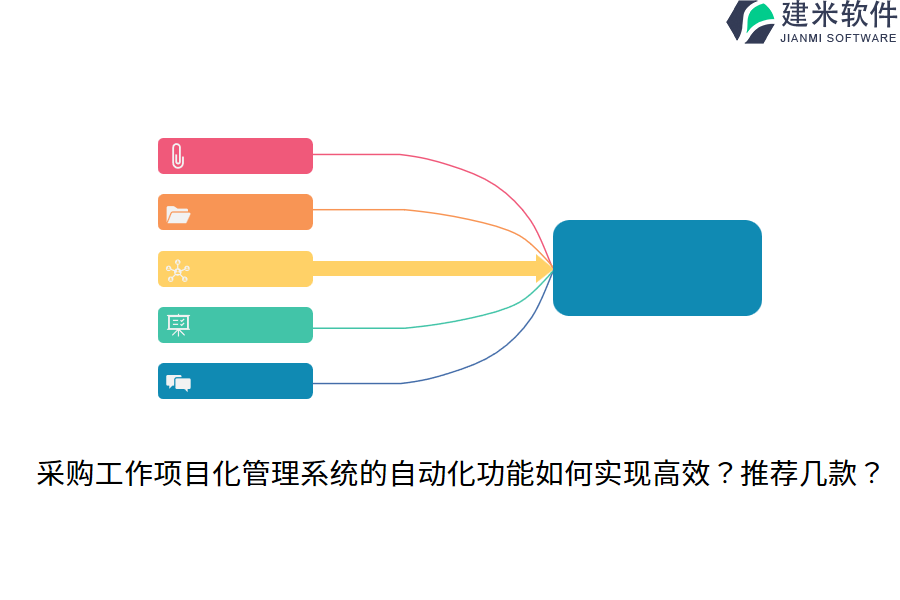 建米软件
JIANMI SOFTWARE

采购工作项目化管理系统的自动化功能如何实现高效？推荐几款？